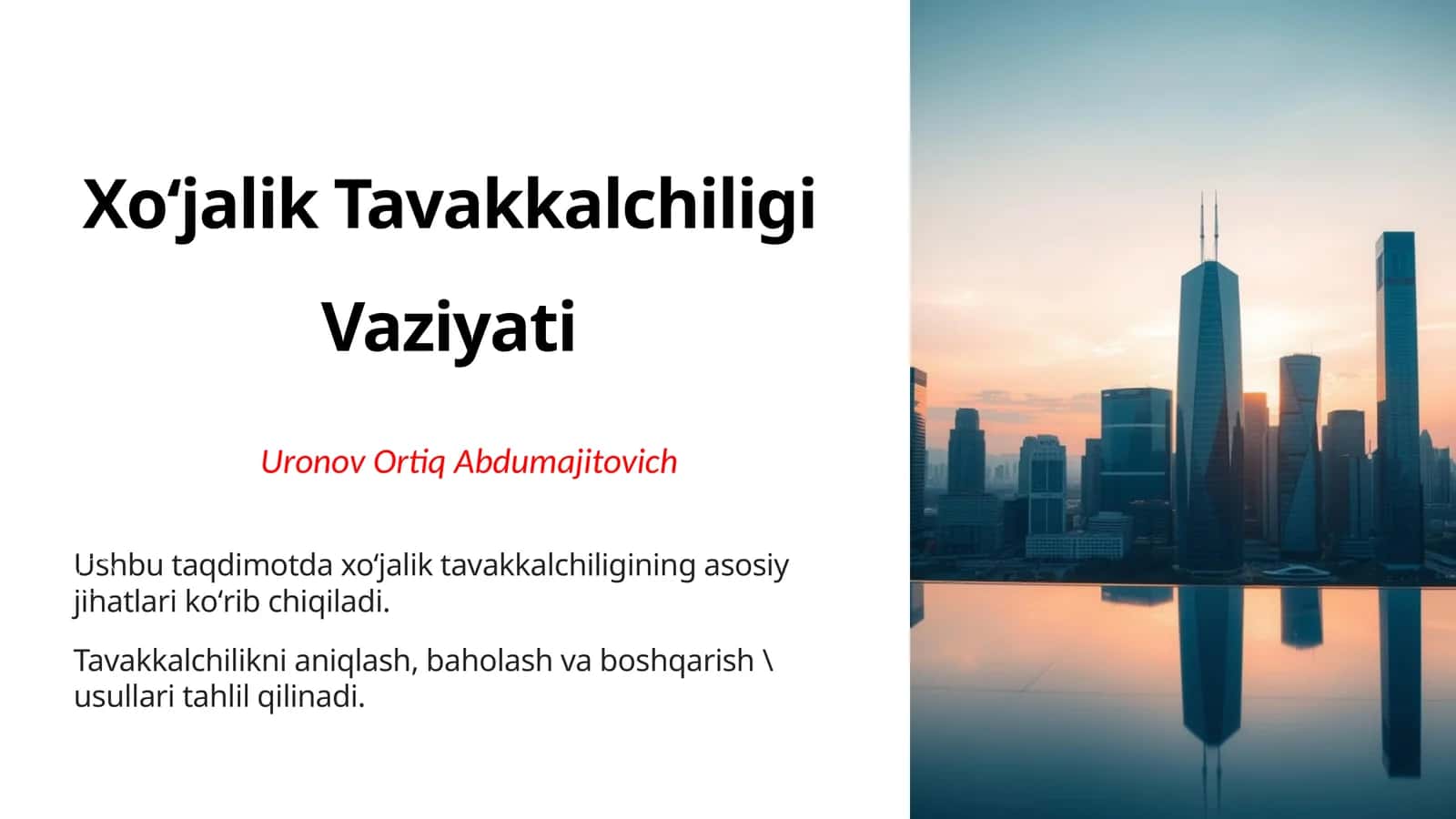 Xo‘jalik Tavakkalchiligi Vaziyati

Uronov Ortiq Abdumajitovich

Ushbu taqdimotda xo‘jalik tavakkalchiligining asosiy jihatlari ko‘rib chiqiladi.

Tavakkalchilikni aniqlash, baholash va boshqarish \ usullari tahlil qilinadi.